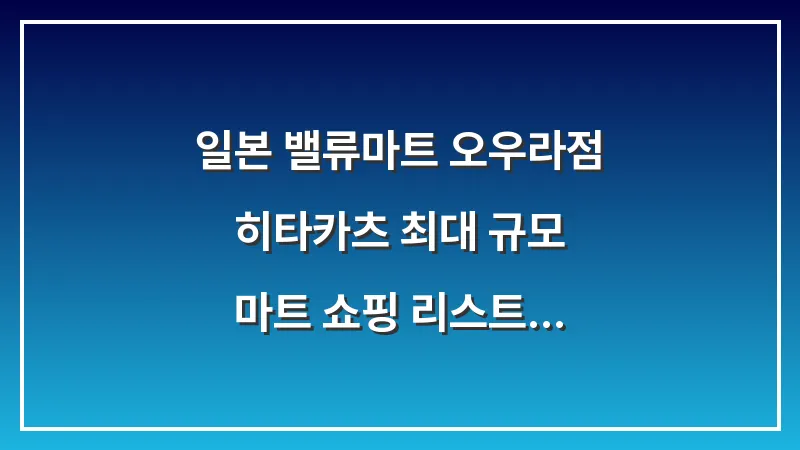 일본 밸류마트 오우라점
히타카츠 최대 규모
마트 쇼핑 리스트...